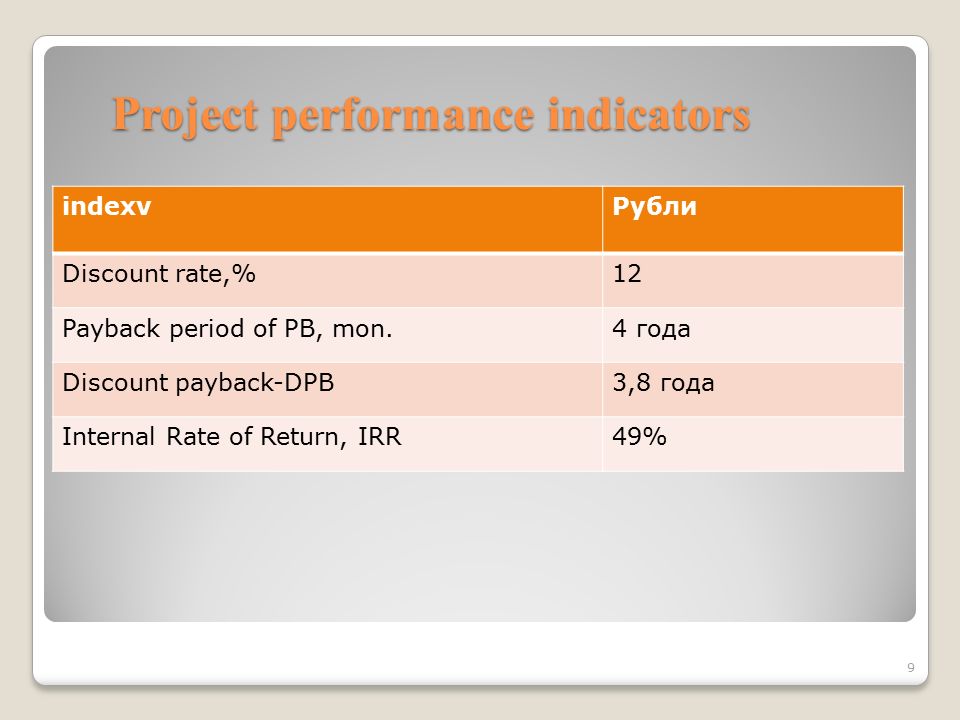 Project performance indicators

| indexv | Рубли |
|---|---|
| Discount rate,% | 12 |
| Payback period of PB, mon. | 4 года |
| Discount payback-DPB | 3,8 года |
| Internal Rate of Return, IRR | 49% |

9